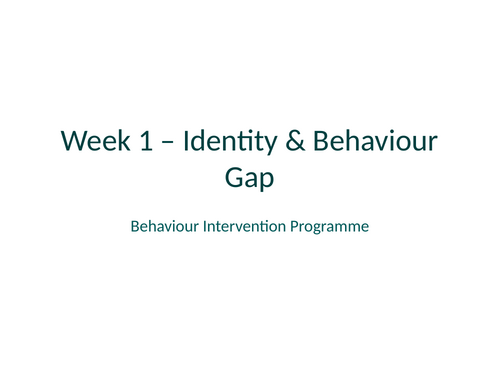 Week 1 – Identity & Behaviour Gap

Behaviour Intervention Programme